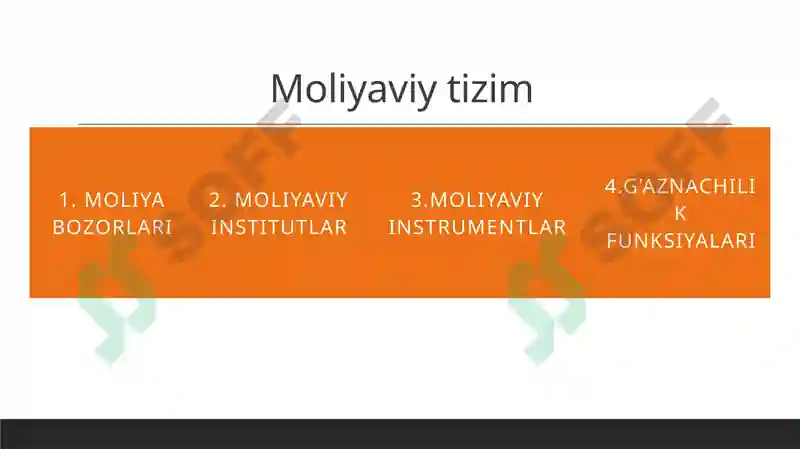 Moliyaviy tizim

1. MOLIYA BOZORLARI

2. MOLIYAVIY INSTITUTLAR

3.MOLIYAVIY INSTRUMENTLAR

4.G'AZNACHILIK FUNKSIYALARI

SOFF

SOFF